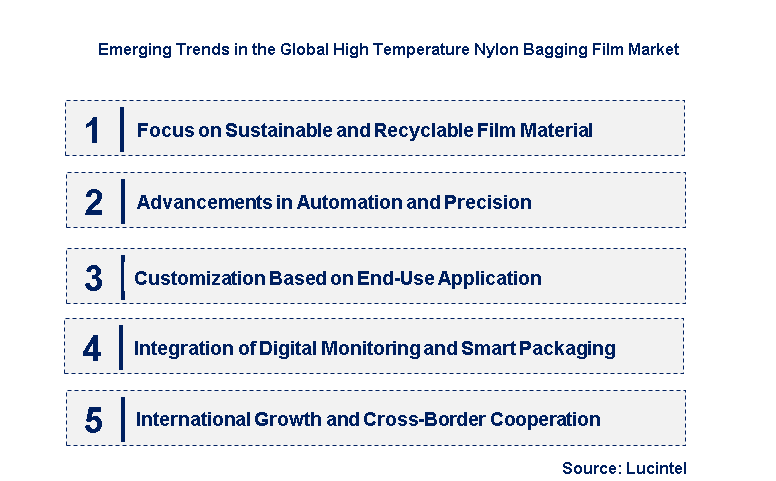 Emerging Trends in the Global High Temperature Nylon Bagging Film Market

1 Focus on Sustainable and Recyclable Film Material

2 Advancements in Automation and Precision

3 Customization Based on End-Use Application

4 Integration of Digital Monitoring and Smart Packaging

5 International Growth and Cross-Border Cooperation

Source: Lucintel